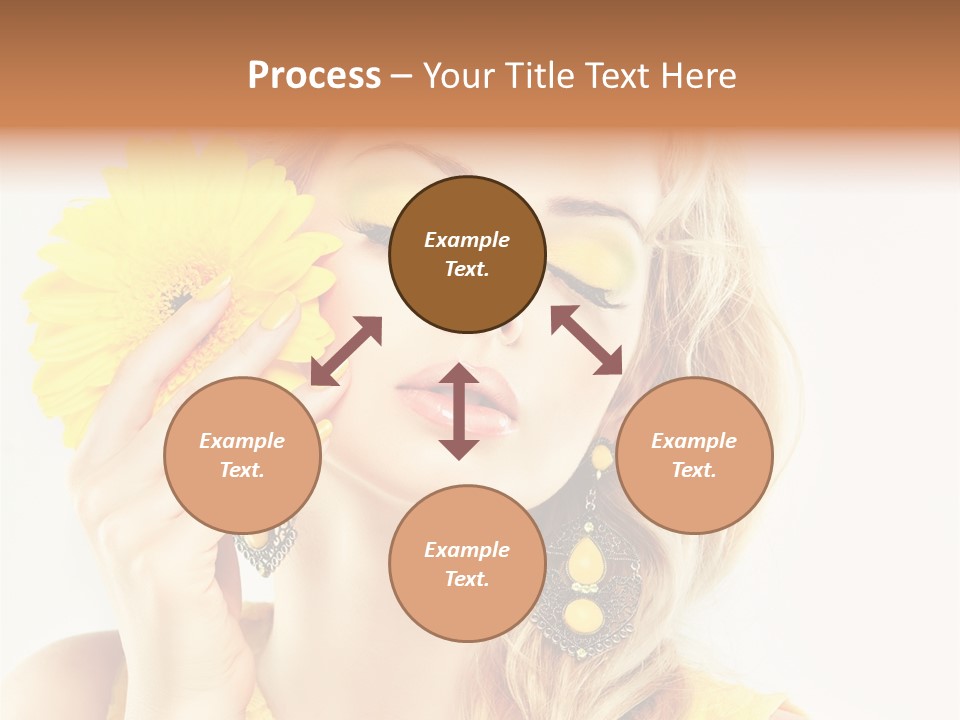 Process – Your Title Text Here

Example Text.

Example Text.

Example Text.

Example Text.